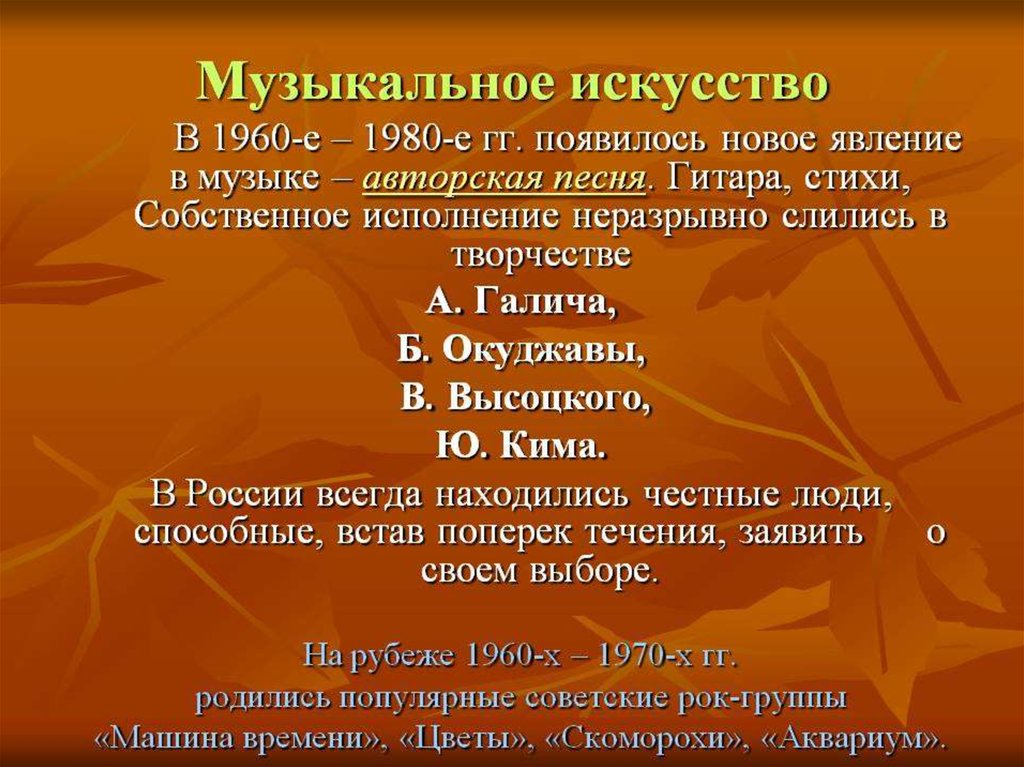 Музыкальное искусство

В 1960-е – 1980-е гг. появилось новое явление в музыке – авторская песня. Гитара, стихи, Собственное исполнение неразрывно слились в творчестве

А. Галича,

Б. Окуджавы,

В. Высоцкого,

Ю. Кима.

В России всегда находились честные люди, способные, встав поперек течения, заявить о своем выборе.

На рубеже 1960-х – 1970-х гг.
родились популярные советские рок-группы
«Машина времени», «Цветы», «Скоморохи», «Аквариум».